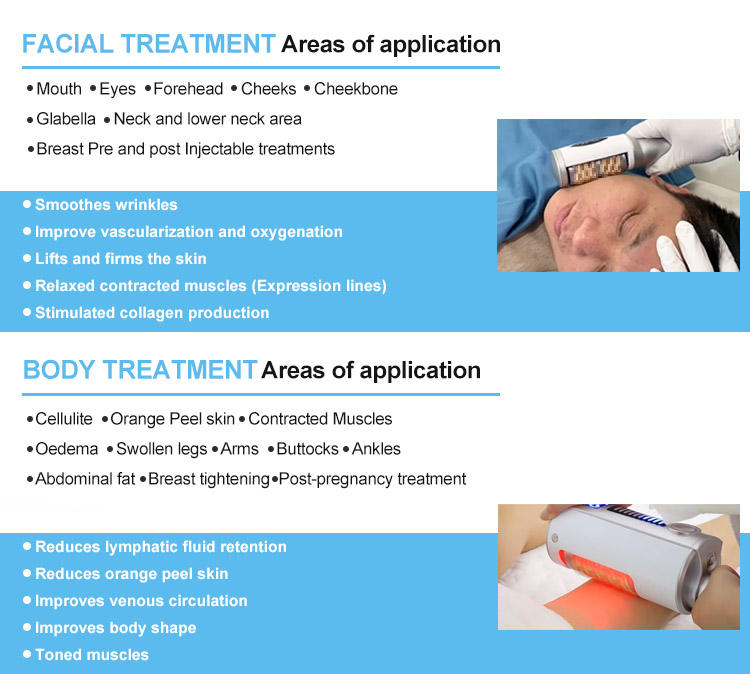 FACIAL TREATMENT Areas of application

• Mouth • Eyes • Forehead • Cheeks • Cheekbone
• Glabella • Neck and lower neck area
• Breast Pre and post Injectable treatments

• Smoothes wrinkles
• Improve vascularization and oxygenation
• Lifts and firms the skin
• Relaxed contracted muscles (Expression lines)
• Stimulated collagen production

BODY TREATMENT Areas of application

• Cellulite • Orange Peel skin • Contracted Muscles
• Oedema • Swollen legs • Arms • Buttocks • Ankles
• Abdominal fat • Breast tightening • Post-pregnancy treatment

• Reduces lymphatic fluid retention
• Reduces orange peel skin
• Improves venous circulation
• Improves body shape
• Toned muscles